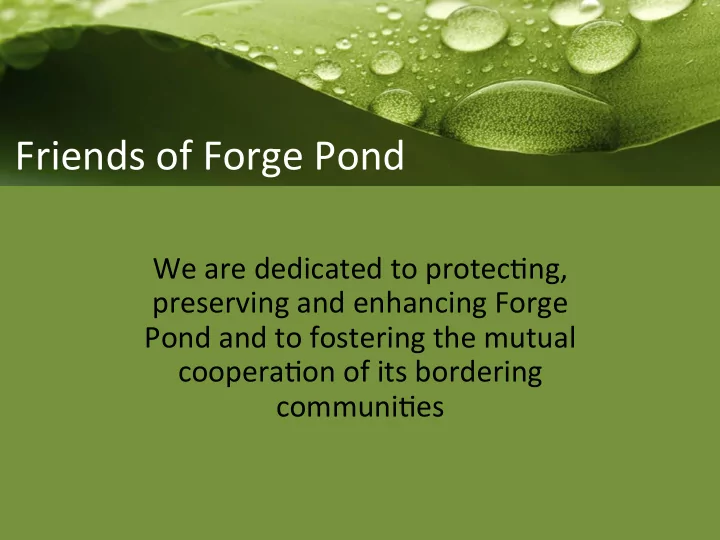 Friends of Forge Pond

We are dedicated to protecting, preserving and enhancing Forge Pond and to fostering the mutual cooperation of its bordering communities